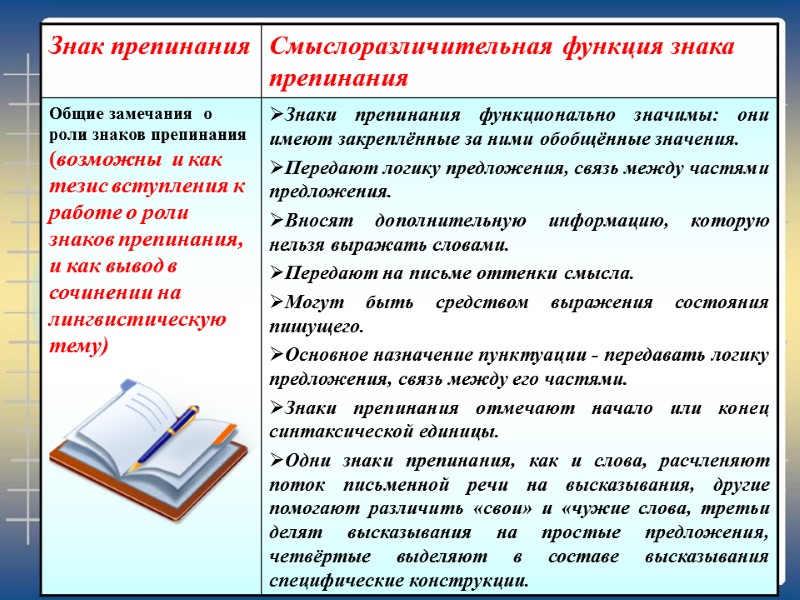 | Знак препинания | Смыслоразличительная функция знака препинания |
|---|---|
| Общие замечания о роли знаков препинания (возможны и как тезис вступления к работе о роли знаков препинания, и как вывод в сочинении на лингвистическую тему) | ➢Знаки препинания функционально значимы: они имеют закреплённые за ними обобщённые значения. ➢Передают логику предложения, связь между частями предложения. ➢Вносят дополнительную информацию, которую нельзя выражать словами. ➢Передают на письме оттенки смысла. ➢Могут быть средством выражения состояния пишущего. ➢Основное назначение пунктуации - передавать логику предложения, связь между его частями. ➢Знаки препинания отмечают начало или конец синтаксической единицы. ➢Одни знаки препинания, как и слова, расчленяют поток письменной речи на высказывания, другие помогают различить «свои» и «чужие слова, третьи делят высказывания на простые предложения, четвёртые выделяют в составе высказывания специфические конструкции. |